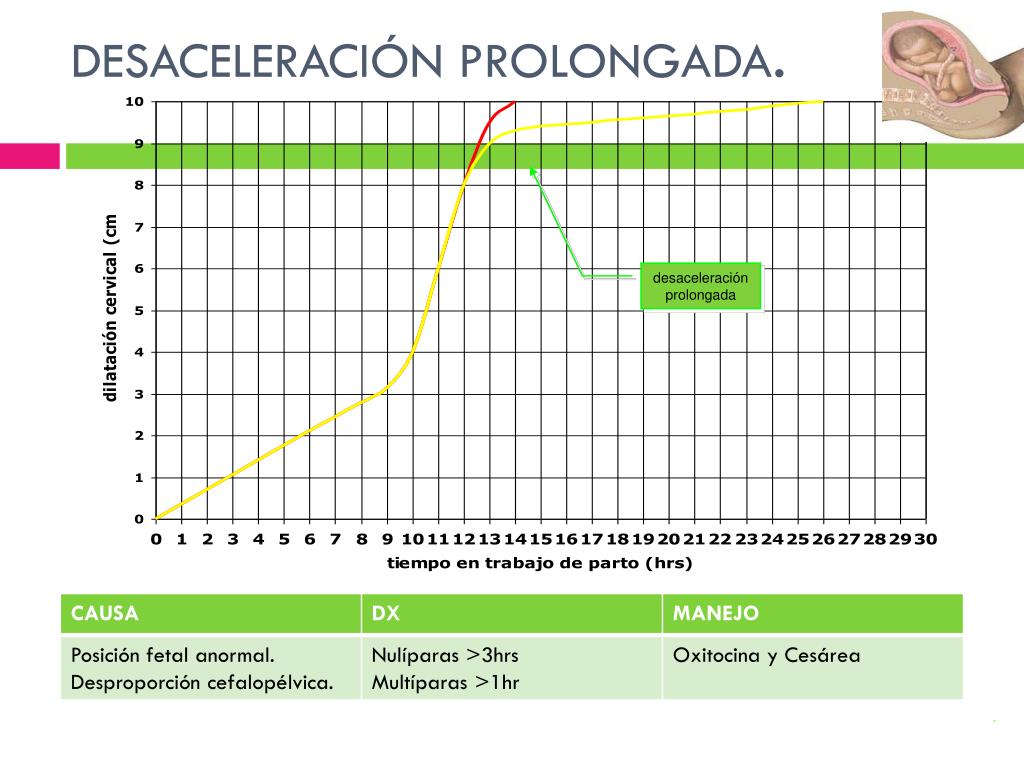 DESACELERACIÓN PROLONGADA.

10
9
8
7
6
5
4
3
2
1
0

dilatación cervical (cm

desaceleración prolongada

0 1 2 3 4 5 6 7 8 9 10 11 12 13 14 15 16 17 18 19 20 21 22 23 24 25 26 27 28 29 30

tiempo en trabajo de parto (hrs)

| CAUSA | DX | MANEJO |
|---|---|---|
| Posición fetal anormal. Desproporción cefalopélvica. | Nulíparas >3hrs Multíparas >1hr | Oxitocina y Cesárea |